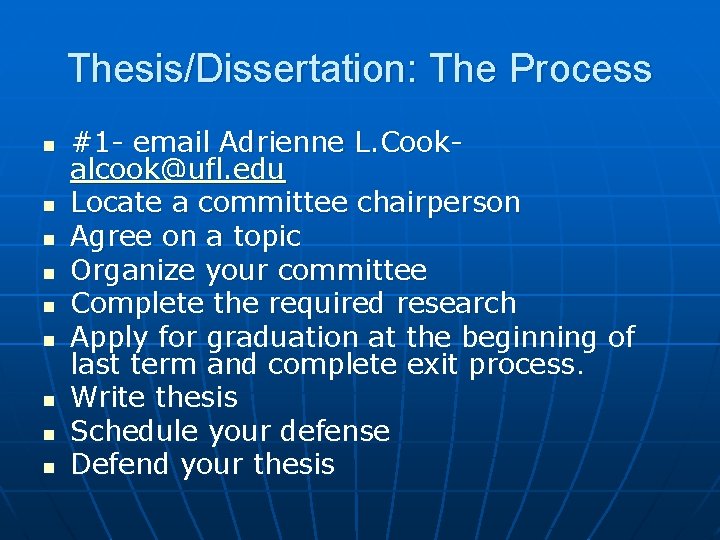 Thesis/Dissertation: The Process

- #1- email Adrienne L.Cook- alcook@ufl.edu
- Locate a committee chairperson
- Agree on a topic
- Organize your committee
- Complete the required research
- Apply for graduation at the beginning of last term and complete exit process.
- Write thesis
- Schedule your defense
- Defend your thesis